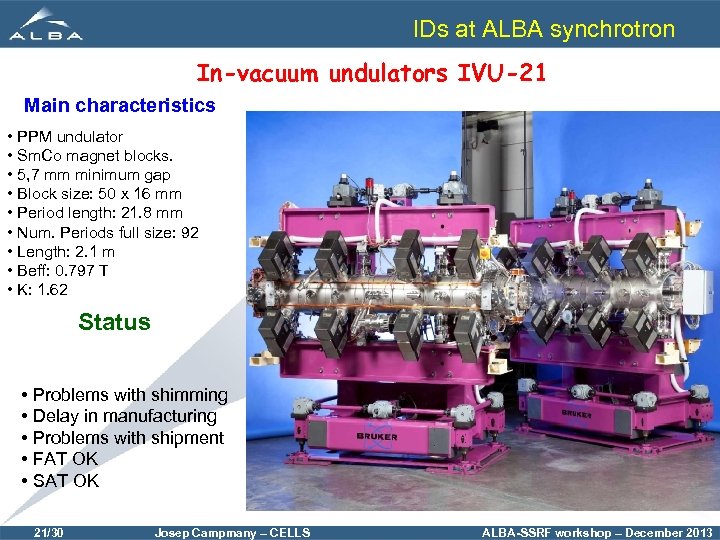 ALBA

IDs at ALBA synchrotron

In-vacuum undulators IVU-21

Main characteristics

• PPM undulator
• SmCo magnet blocks.
• 5,7 mm minimum gap
• Block size: 50 x 16 mm
• Period length: 21.8 mm
• Num. Periods full size: 92
• Length: 2.1 m
• Beff: 0.797 T
• K: 1.62

Status

• Problems with shimming
• Delay in manufacturing
• Problems with shipment
• FAT OK
• SAT OK

BRUKER

BRUKER

21/30 Josep Campmany – CELLS ALBA-SSRF workshop – December 2013